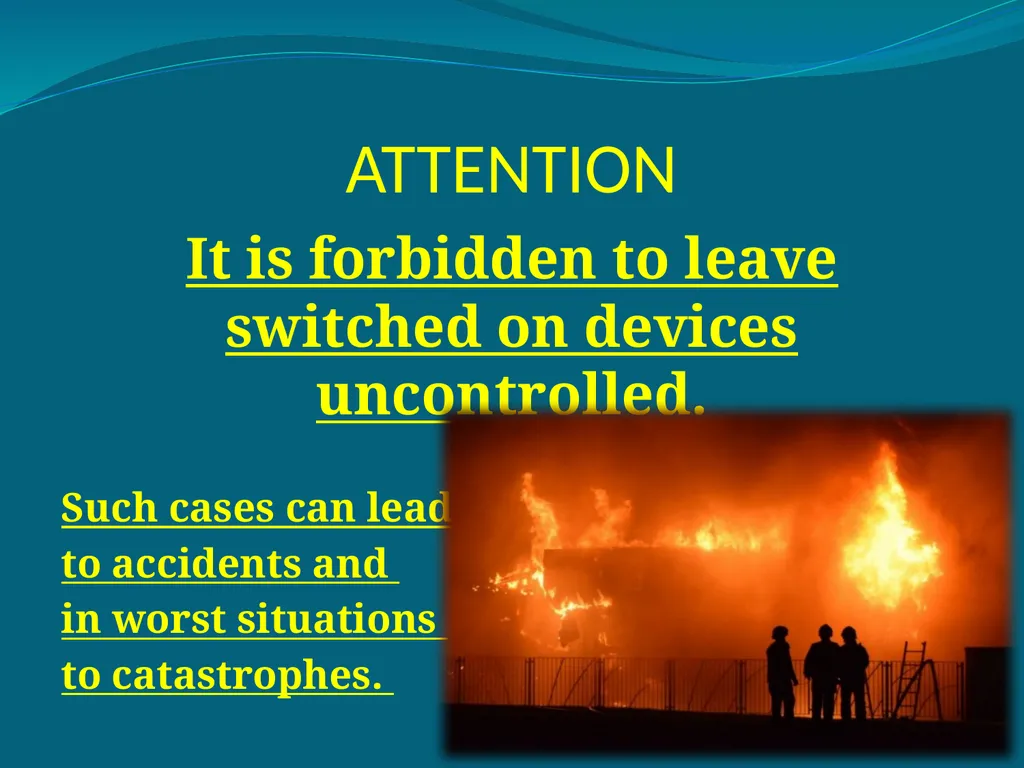 ATTENTION

It is forbidden to leave switched on devices uncontrolled.

Such cases can lead to accidents and in worst situations to catastrophes.